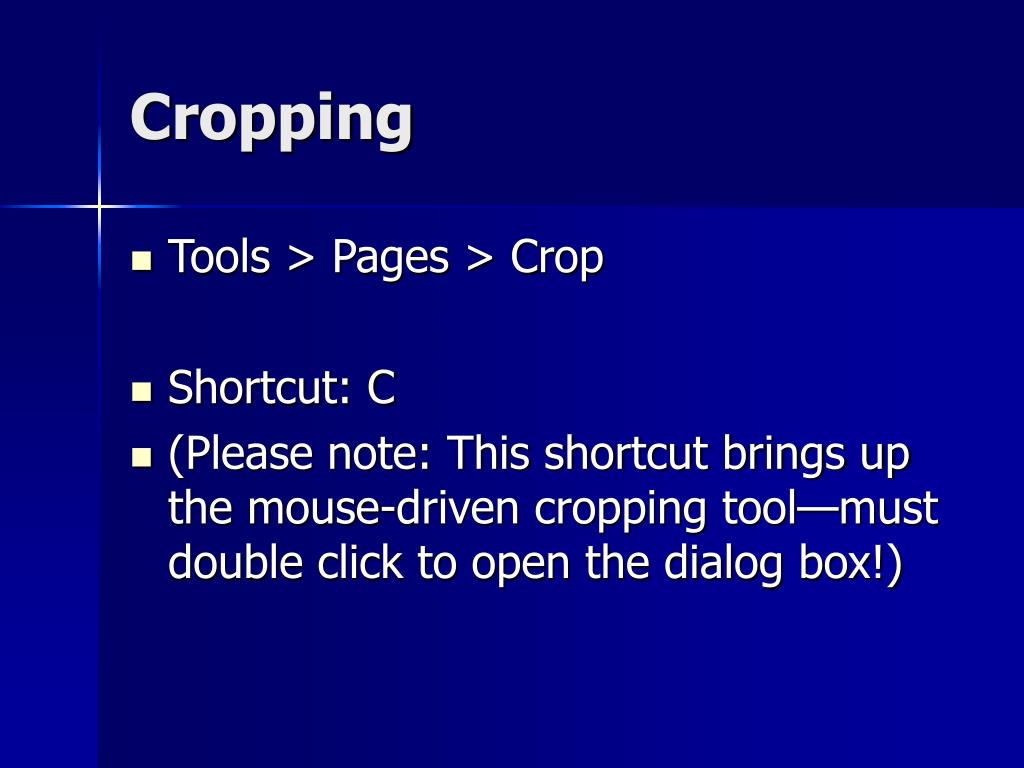 Cropping

- Tools > Pages > Crop

- Shortcut: C
- (Please note: This shortcut brings up the mouse-driven cropping tool—must double click to open the dialog box!)